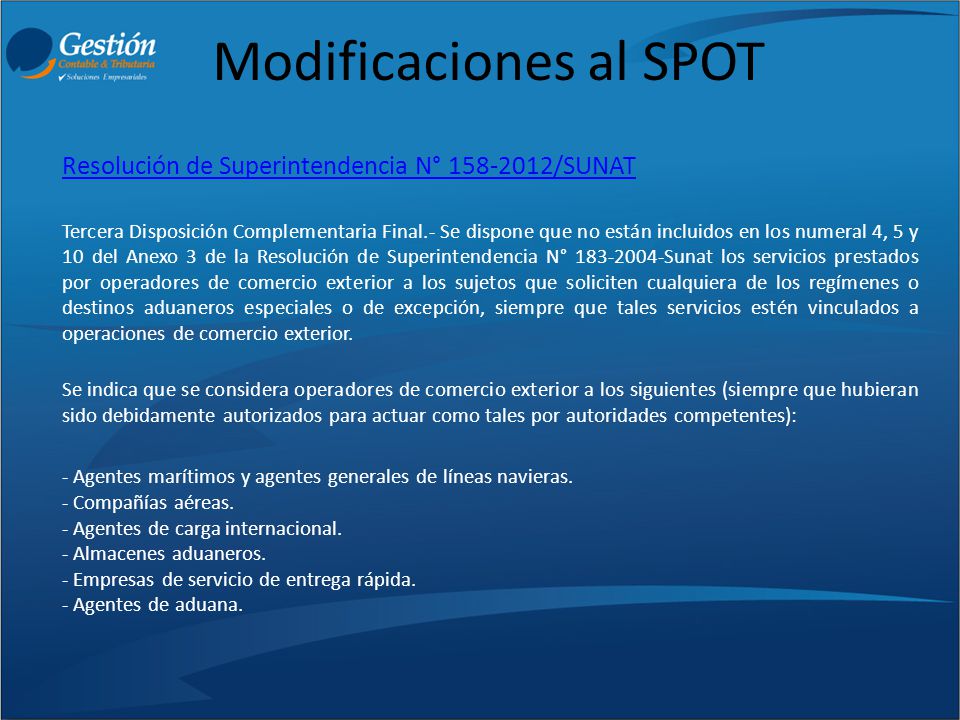 Gestión
Contable & Tributaria
Soluciones Empresariales

Modificaciones al SPOT

Resolución de Superintendencia N° 158-2012/SUNAT

Tercera Disposición Complementaria Final.- Se dispone que no están incluidos en los numeral 4, 5 y 10 del Anexo 3 de la Resolución de Superintendencia N° 183-2004-Sunat los servicios prestados por operadores de comercio exterior a los sujetos que soliciten cualquiera de los regímenes o destinos aduaneros especiales o de excepción, siempre que tales servicios estén vinculados a operaciones de comercio exterior.

Se indica que se considera operadores de comercio exterior a los siguientes (siempre que hubieran sido debidamente autorizados para actuar como tales por autoridades competentes):

- Agentes marítimos y agentes generales de líneas navieras.
- Compañías aéreas.
- Agentes de carga internacional.
- Almacenes aduaneros.
- Empresas de servicio de entrega rápida.
- Agentes de aduana.